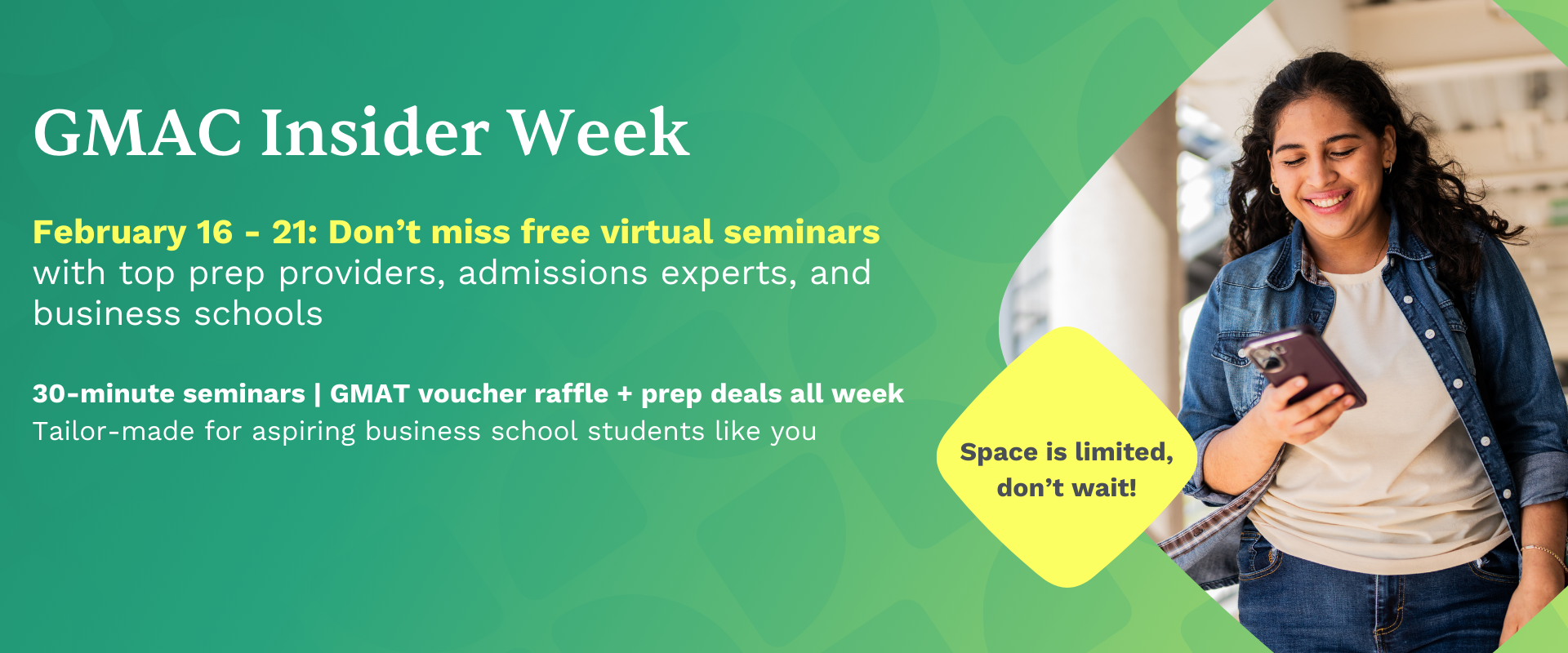 GMAC Insider Week

February 16 - 21: Don’t miss free virtual seminars with top prep providers, admissions experts, and business schools

30-minute seminars | GMAT voucher raffle + prep deals all week
Tailor-made for aspiring business school students like you

Space is limited, don’t wait!